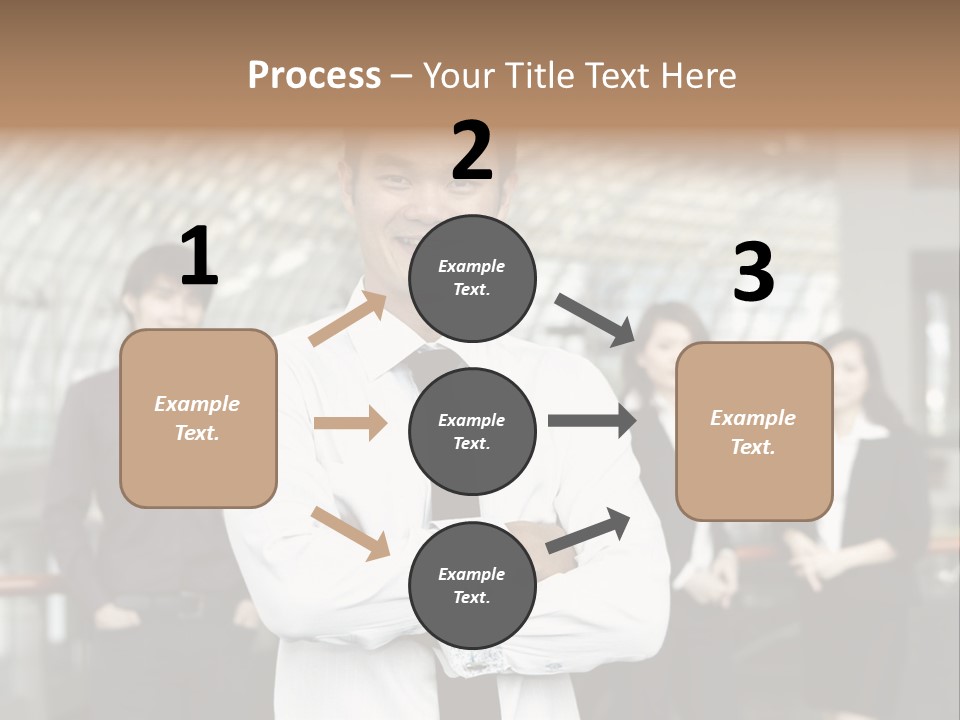 Process – Your Title Text Here

1

Example Text.

2

Example Text.

Example Text.

Example Text.

3

Example Text.